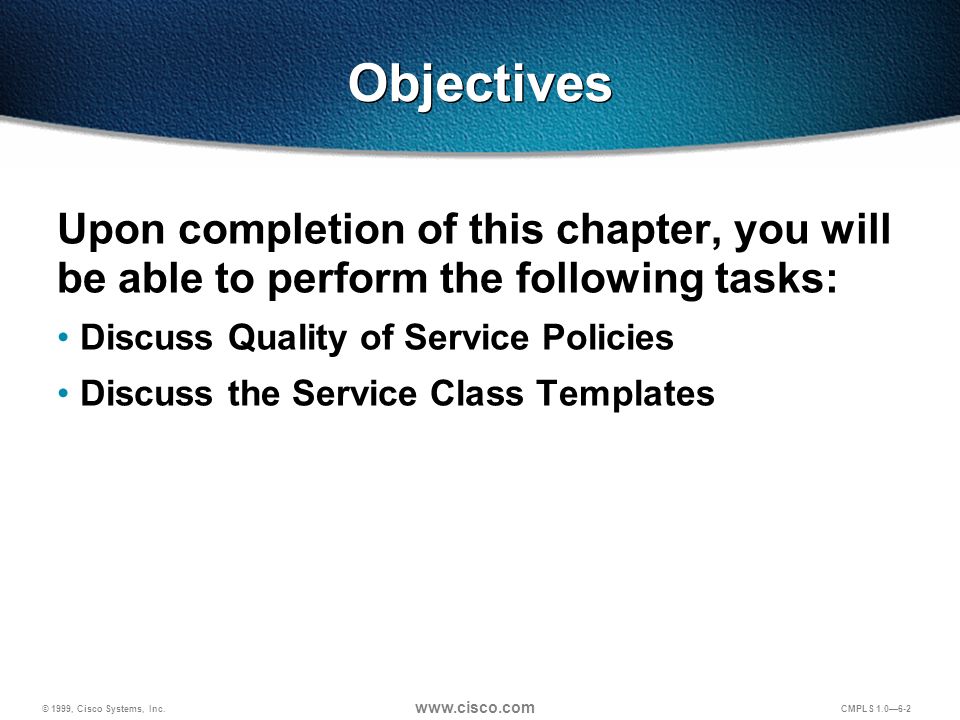 Objectives

Upon completion of this chapter, you will be able to perform the following tasks:

• Discuss Quality of Service Policies

• Discuss the Service Class Templates

© 1999, Cisco Systems, Inc.

www.cisco.com

CMPLS 1.0—6-2